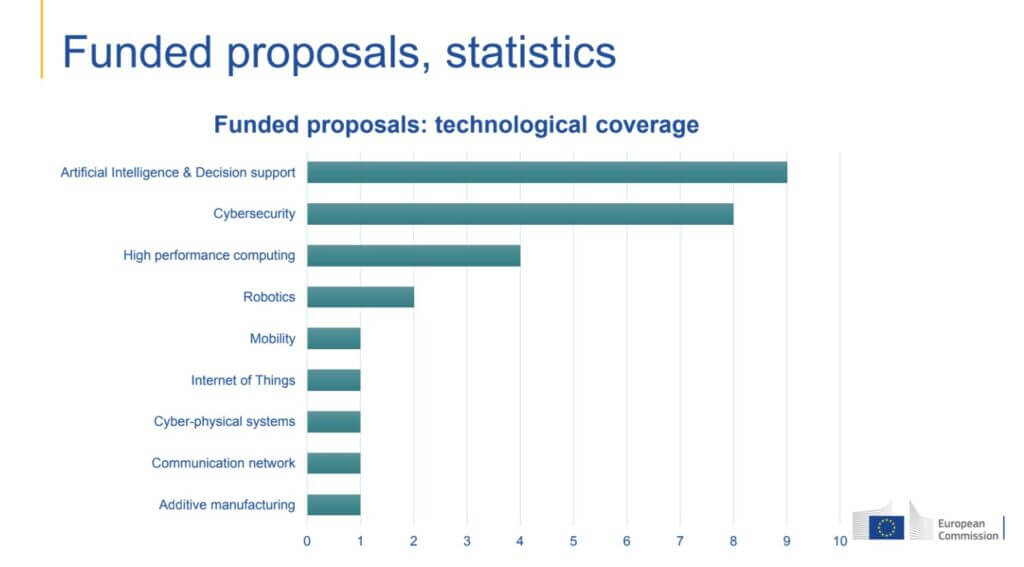 Funded proposals, statistics

Funded proposals: technological coverage

Artificial Intelligence & Decision support

Cybersecurity

High performance computing

Robotics

Mobility

Internet of Things

Cyber-physical systems

Communication network

Additive manufacturing

0 1 2 3 4 5 6 7 8 9 10

European Commission